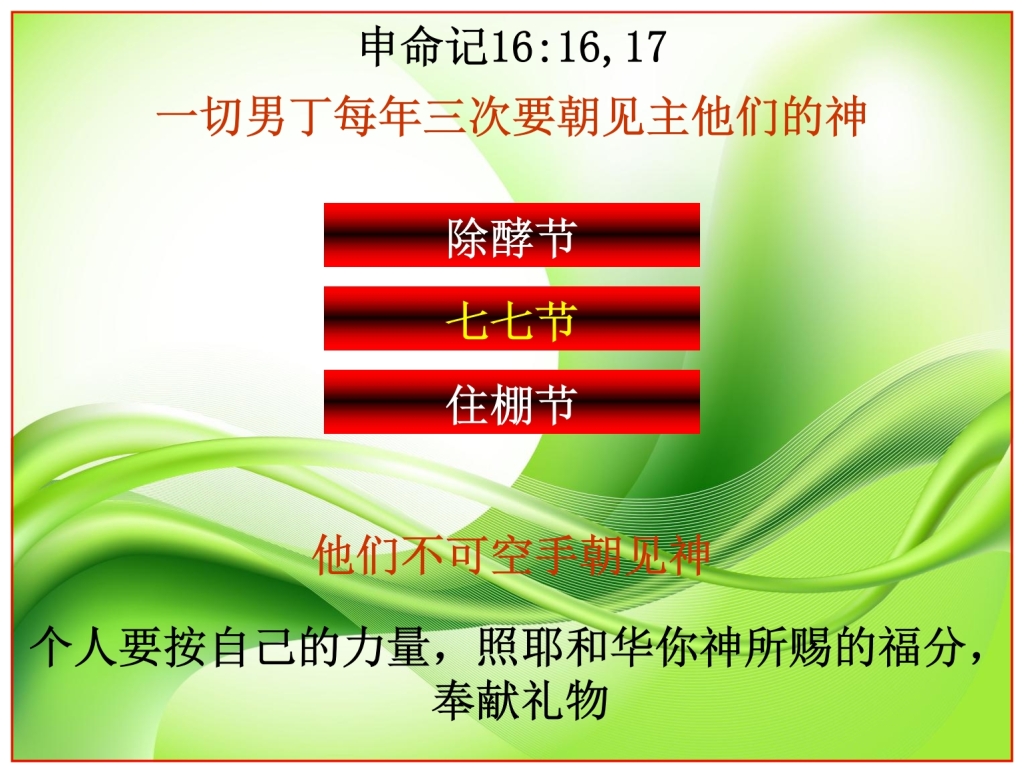 申命记16:16,17

一切男丁每年三次要朝见主他们的神

除酵节

七七节

住棚节

他们不可空手朝见神

个人要按自己的力量，照耶和华你神所赐的福分，奉献礼物